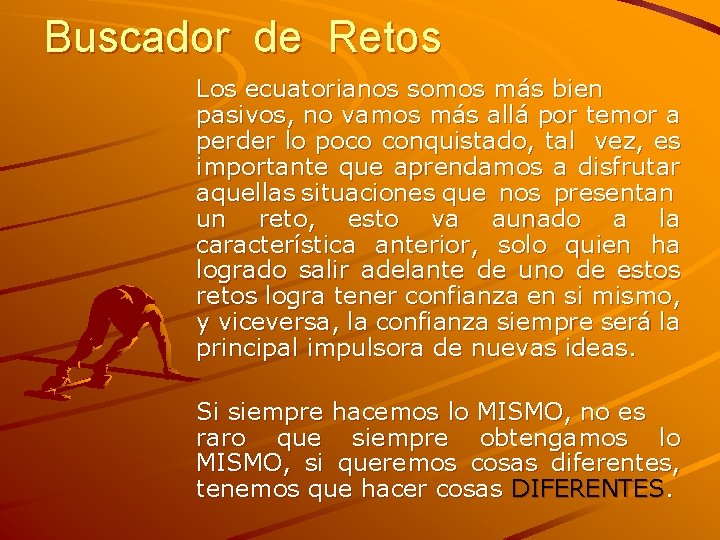 Buscador de Retos

Los ecuatorianos somos más bien pasivos, no vamos más allá por temor a perder lo poco conquistado, tal vez, es importante que aprendamos a disfrutar aquellas situaciones que nos presentan un reto, esto va aunado a la característica anterior, solo quien ha logrado salir adelante de uno de estos retos logra tener confianza en si mismo, y viceversa, la confianza siempre será la principal impulsora de nuevas ideas.

Si siempre hacemos lo MISMO, no es raro que siempre obtengamos lo MISMO, si queremos cosas diferentes, tenemos que hacer cosas DIFERENTES.